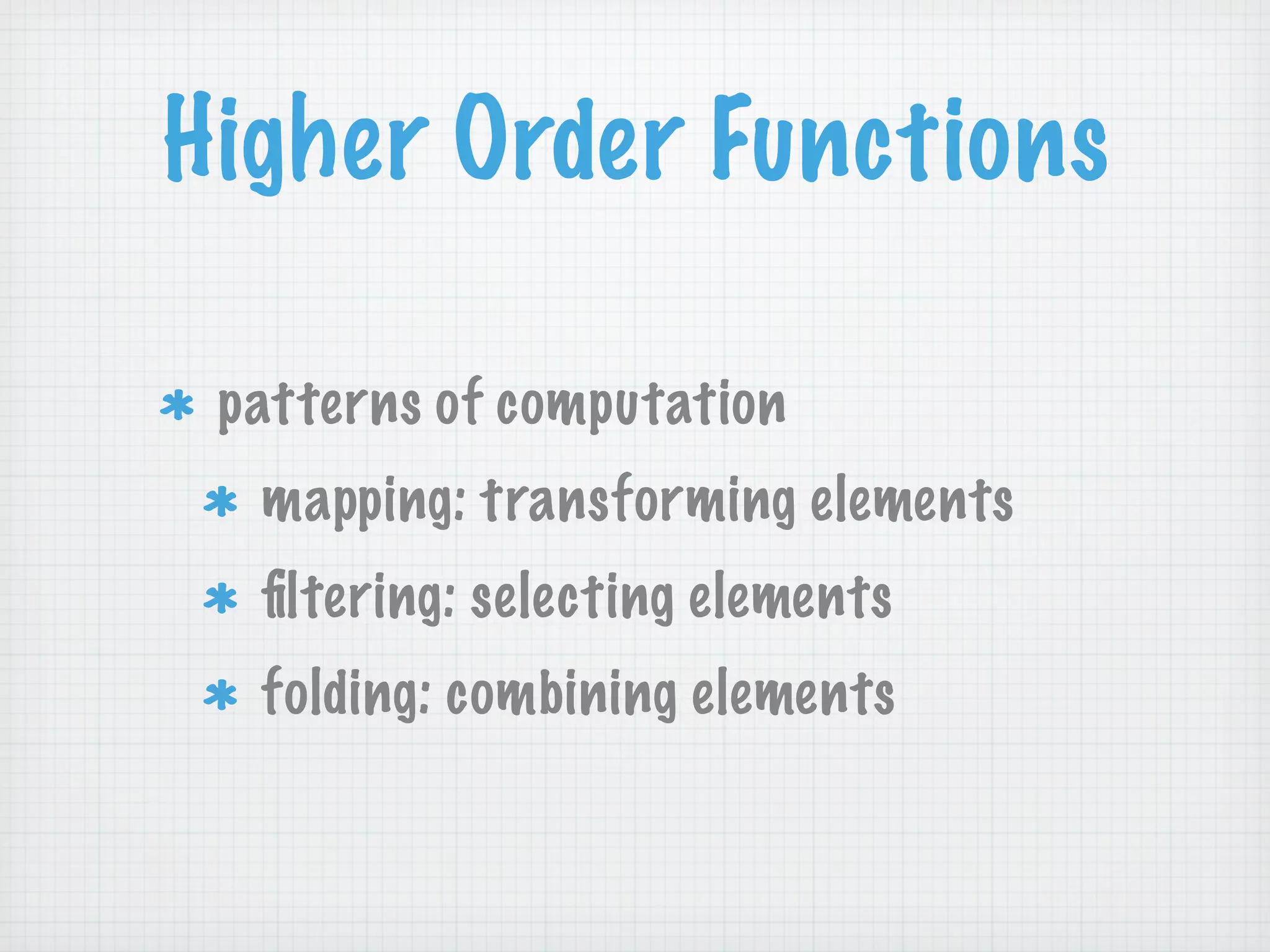 Higher Order Functions

* patterns of computation
  * mapping: transforming elements
  * filtering: selecting elements
  * folding: combining elements